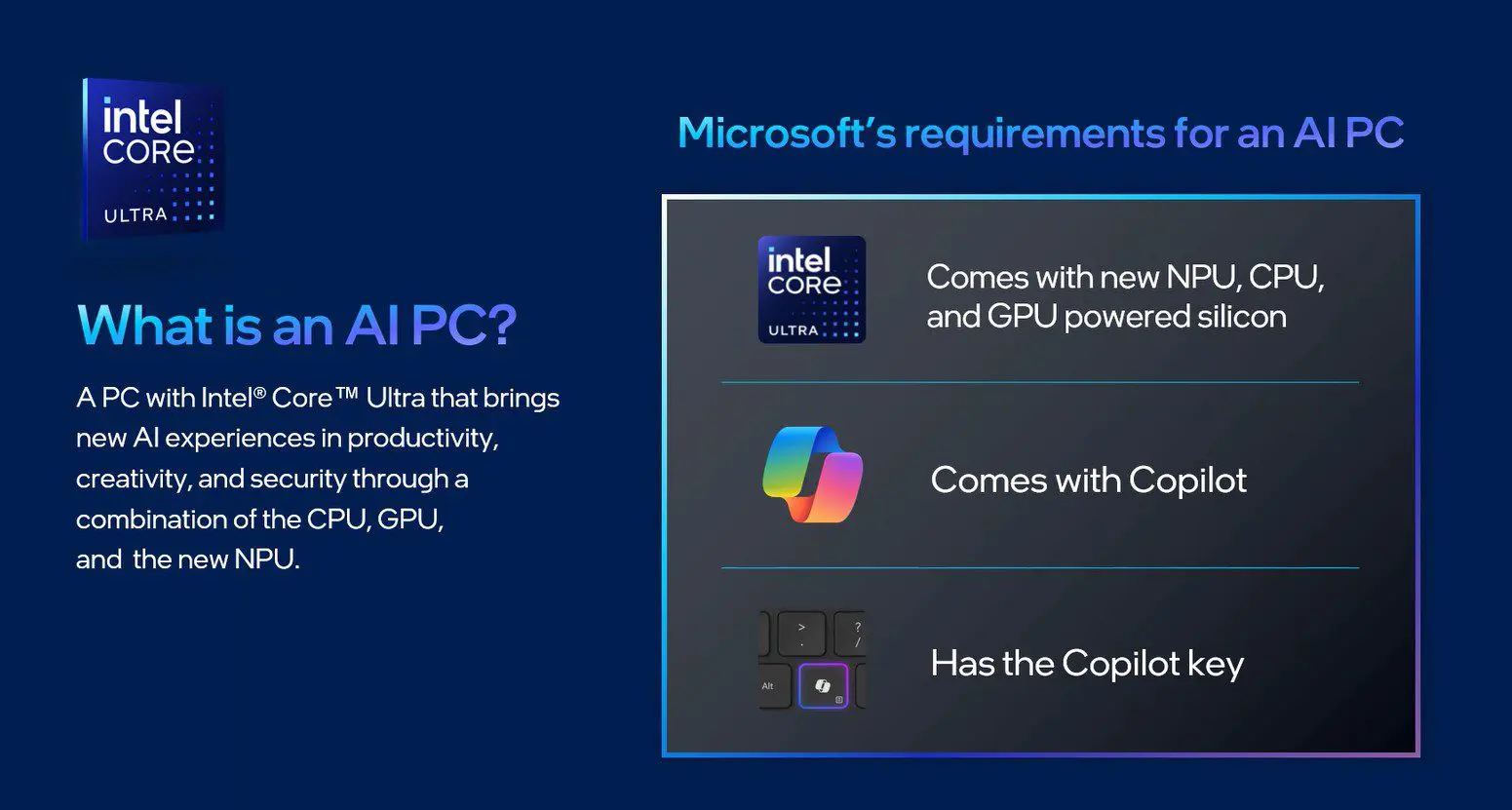 intel
CORE
ULTRA

What is an AI PC?

A PC with Intel® Core™ Ultra that brings new AI experiences in productivity, creativity, and security through a combination of the CPU, GPU, and the new NPU.

Microsoft's requirements for an AI PC

intel
CORE
ULTRA

Comes with new NPU, CPU, and GPU powered silicon

Comes with Copilot

>
.
?
/
Alt

Has the Copilot key